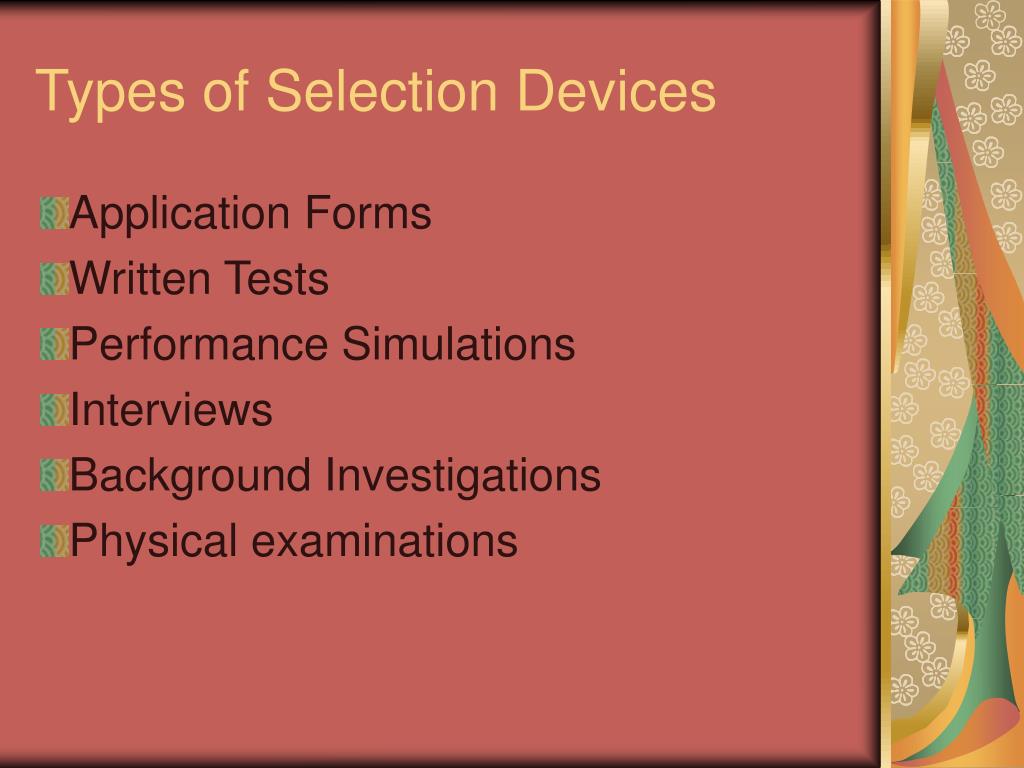 Types of Selection Devices

Application Forms
Written Tests
Performance Simulations
Interviews
Background Investigations
Physical examinations